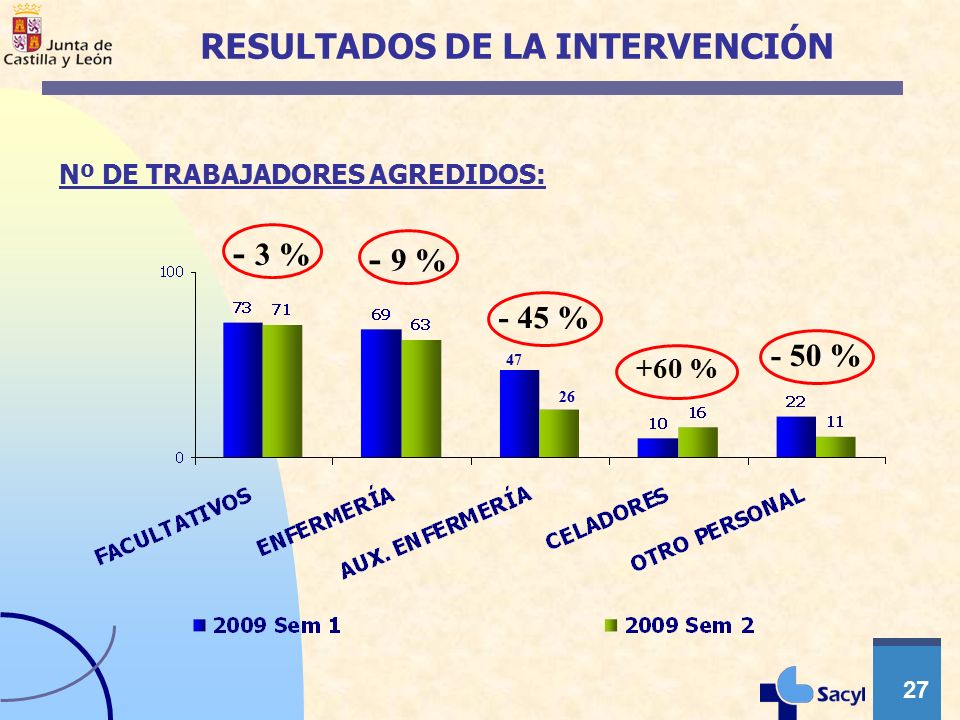 Junta de Castilla y León

RESULTADOS DE LA INTERVENCIÓN

Nº DE TRABAJADORES AGREDIDOS:

- 3 %
- 9 %
- 45 %
+60 %
- 50 %

100
0

73 71
69 63
47 26
10 16
22 11

FACULTATIVOS
ENFERMERÍA
AUX. ENFERMERÍA
CELADORES
OTRO PERSONAL

2009 Sem 1
2009 Sem 2

Sacyl

27